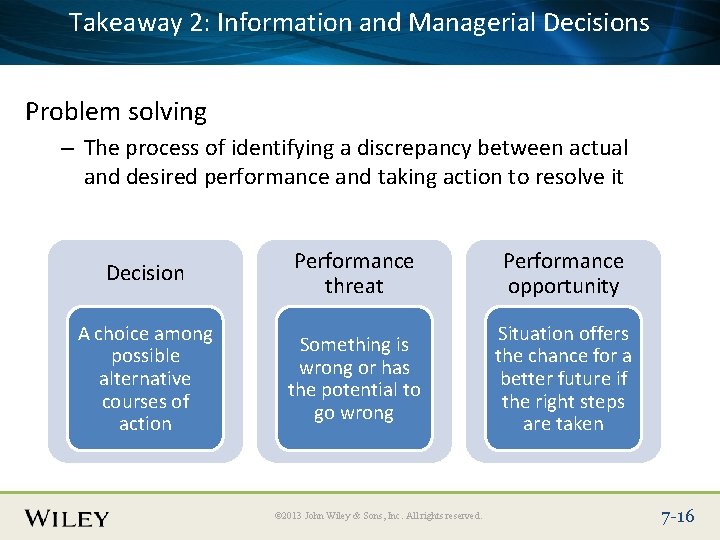 Takeaway 2: Information and Managerial Decisions

Problem solving

– The process of identifying a discrepancy between actual and desired performance and taking action to resolve it

Decision

A choice among possible alternative courses of action

Performance threat

Something is wrong or has the potential to go wrong

Performance opportunity

Situation offers the chance for a better future if the right steps are taken

WILEY

©2013 John Wiley & Sons, Inc. All rights reserved.

7-16